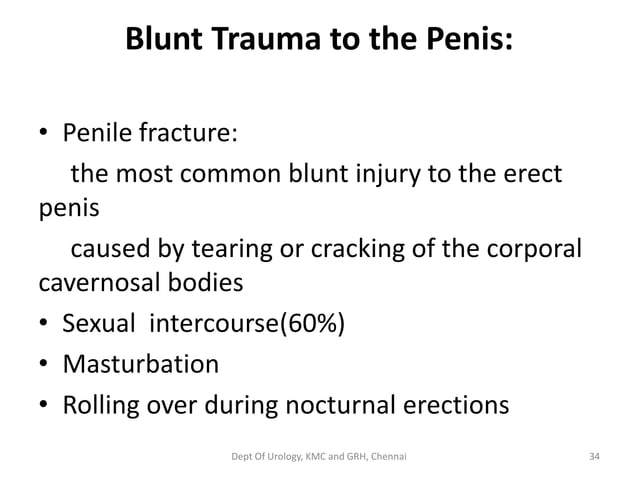 Blunt Trauma to the Penis:

• Penile fracture:

the most common blunt injury to the erect penis

caused by tearing or cracking of the corporal cavernosal bodies

• Sexual intercourse(60%)
• Masturbation
• Rolling over during nocturnal erections

Dept Of Urology, KMC and GRH, Chennai

34